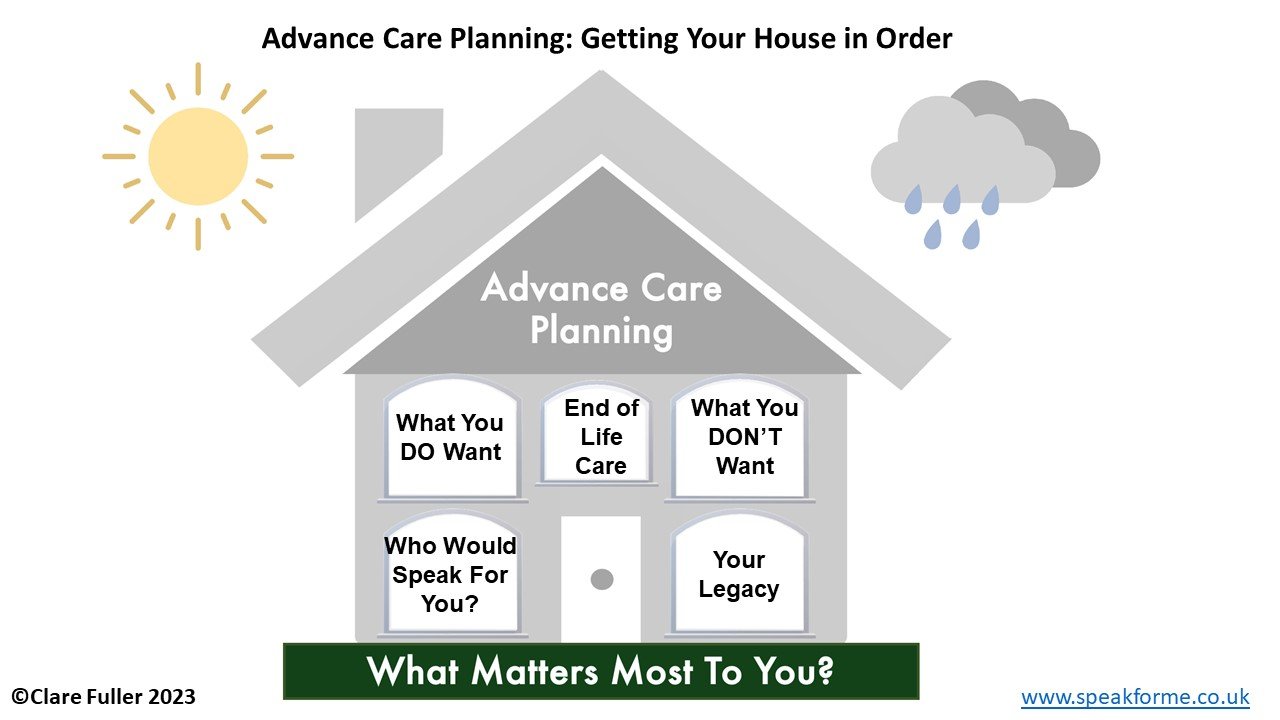 Advance Care Planning: Getting Your House in Order

Advance Care Planning

What You DO Want

End of Life Care

What You DON'T Want

Who Would Speak For You?

Your Legacy

What Matters Most To You?

©Clare Fuller 2023

www.speakforme.co.uk